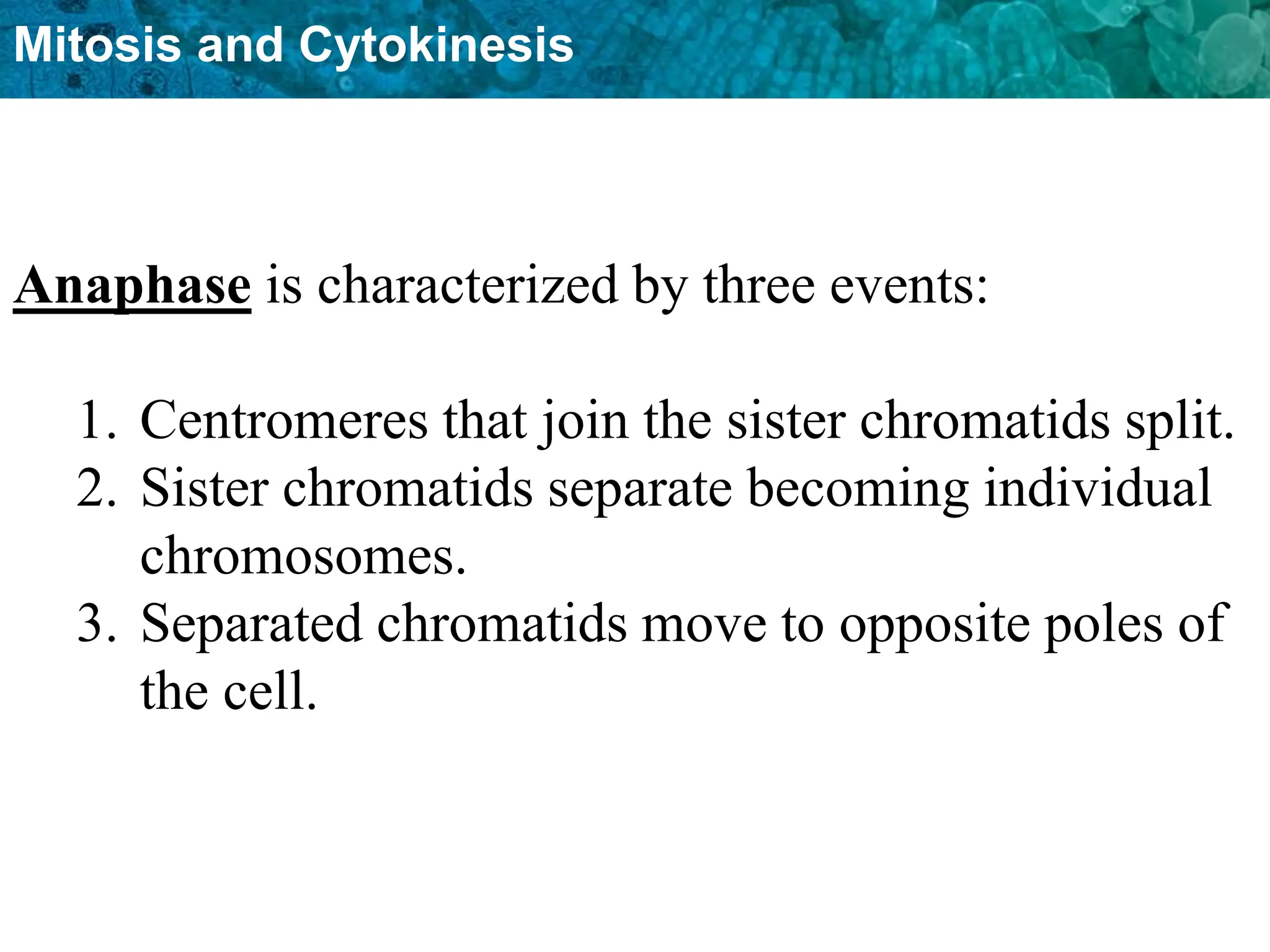 Mitosis and Cytokinesis

Anaphase is characterized by three events:

1. Centromeres that join the sister chromatids split.
2. Sister chromatids separate becoming individual chromosomes.
3. Separated chromatids move to opposite poles of the cell.